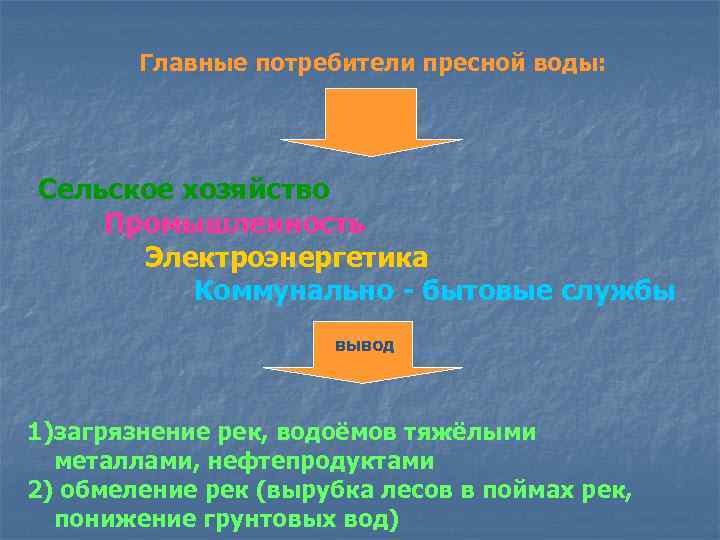 Главные потребители пресной воды:

Сельское хозяйство

Промышленность

Электроэнергетика

Коммунально - бытовые службы

вывод

1)загрязнение рек, водоёмов тяжёлыми металлами, нефтепродуктами
2) обмеление рек (вырубка лесов в поймах рек, понижение грунтовых вод)